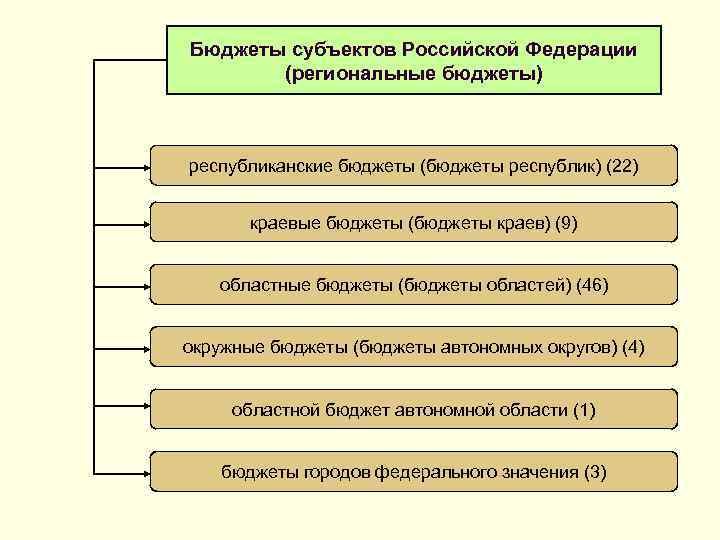 Бюджеты субъектов Российской Федерации (региональные бюджеты)

республиканские бюджеты (бюджеты республик) (22)

краевые бюджеты (бюджеты краев) (9)

областные бюджеты (бюджеты областей) (46)

окружные бюджеты (бюджеты автономных округов) (4)

областной бюджет автономной области (1)

бюджеты городов федерального значения (3)